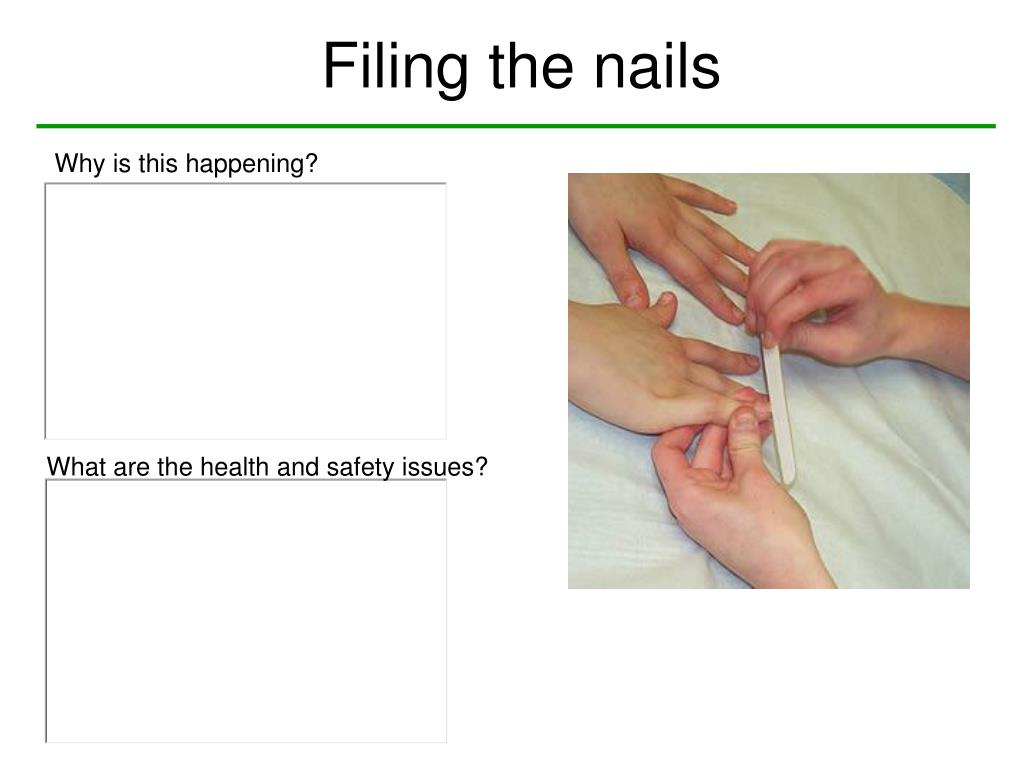 Filing the nails

Why is this happening?

What are the health and safety issues?